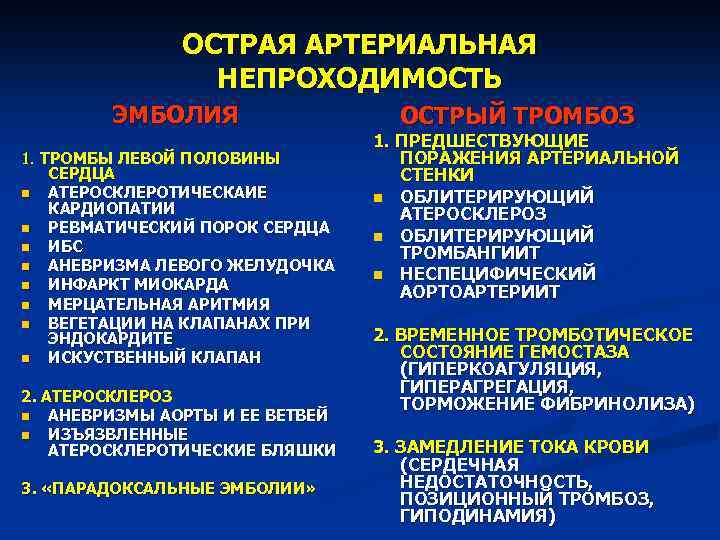 ОСТРАЯ АРТЕРИАЛЬНАЯ НЕПРОХОДИМОСТЬ

ЭМБОЛИЯ

1. ТРОМБЫ ЛЕВОЙ ПОЛОВИНЫ СЕРДЦА
- АТЕРОСКЛЕРОТИЧЕСКАИЕ КАРДИОПАТИИ
- РЕВМАТИЧЕСКИЙ ПОРОК СЕРДЦА
- ИБС
- АНЕВРИЗМА ЛЕВОГО ЖЕЛУДОЧКА
- ИНФАРКТ МИОКАРДА
- МЕРЦАТЕЛЬНАЯ АРИТМИЯ
- ВЕГЕТАЦИИ НА КЛАПАНАХ ПРИ ЭНДОКАРДИТЕ
- ИСКУСТВЕННЫЙ КЛАПАН

2. АТЕРОСКЛЕРОЗ
- АНЕВРИЗМЫ АОРТЫ И ЕЕ ВЕТВЕЙ
- ИЗЪЯЗВЛЕННЫЕ АТЕРОСКЛЕРОТИЧЕСКИЕ БЛЯШКИ

3. «ПАРАДОКСАЛЬНЫЕ ЭМБОЛИИ»

ОСТРЫЙ ТРОМБОЗ

1. ПРЕДШЕСТВУЮЩИЕ ПОРАЖЕНИЯ АРТЕРИАЛЬНОЙ СТЕНКИ
- ОБЛИТЕРИРУЮЩИЙ АТЕРОСКЛЕРОЗ
- ОБЛИТЕРИРУЮЩИЙ ТРОМБАНГИИТ
- НЕСПЕЦИФИЧЕСКИЙ АОРТОАРТЕРИИТ

2. ВРЕМЕННОЕ ТРОМБОТИЧЕСКОЕ СОСТОЯНИЕ ГЕМОСТАЗА (ГИПЕРКОАГУЛЯЦИЯ, ГИПЕРАГРЕГАЦИЯ, ТОРМОЖЕНИЕ ФИБРИНОЛИЗА)

3. ЗАМЕДЛЕНИЕ ТОКА КРОВИ (СЕРДЕЧНАЯ НЕДОСТАТОЧНОСТЬ, ПОЗИЦИОННЫЙ ТРОМБОЗ, ГИПОДИНАМИЯ)